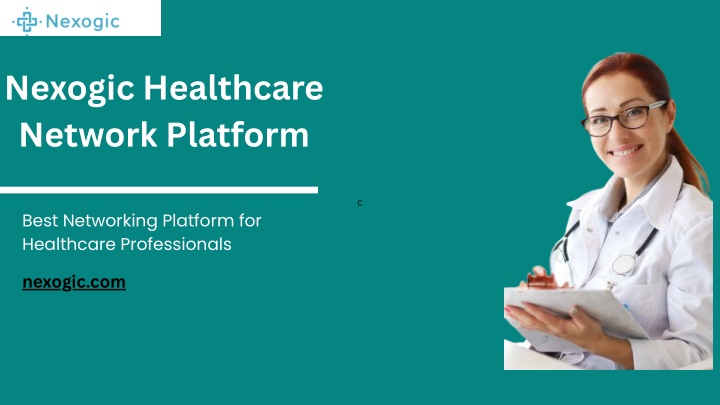 Nexogic

Nexogic Healthcare Network Platform

c

Best Networking Platform for Healthcare Professionals

nexogic.com